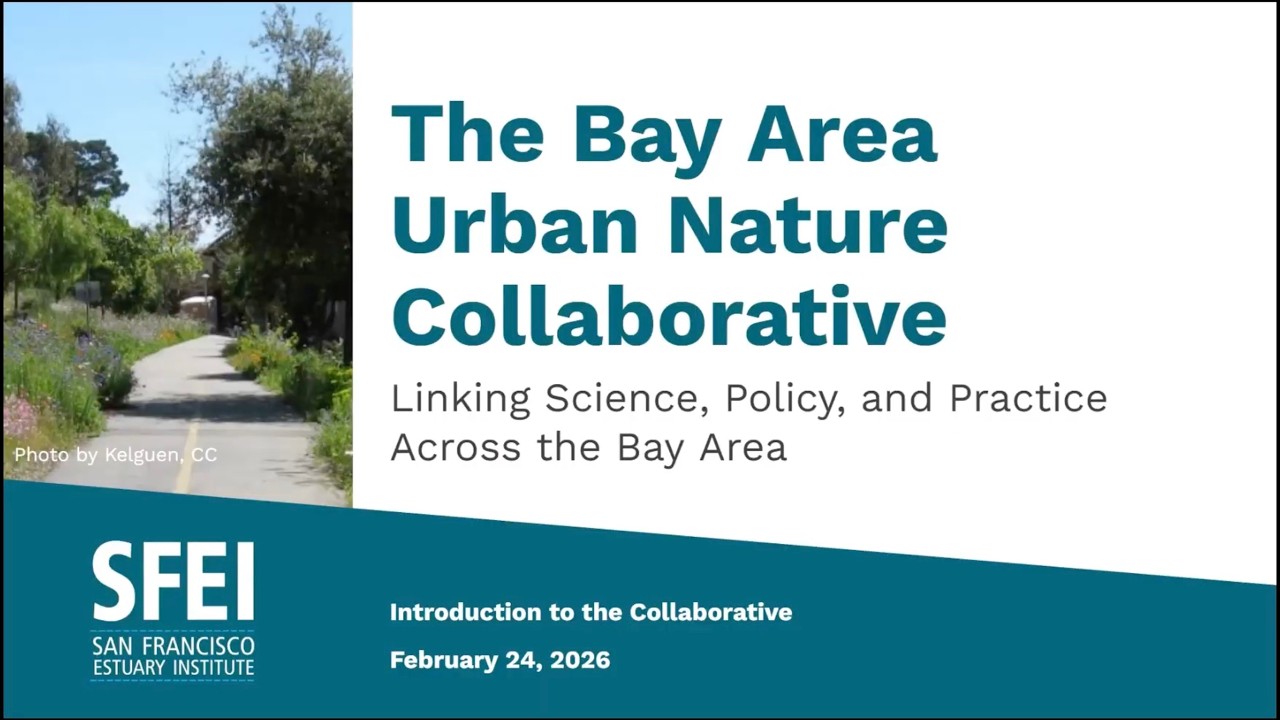 Photo by Kelguen, CC

The Bay Area Urban Nature Collaborative

Linking Science, Policy, and Practice Across the Bay Area

SFEI
SAN FRANCISCO ESTUARY INSTITUTE

Introduction to the Collaborative

February 24, 2026